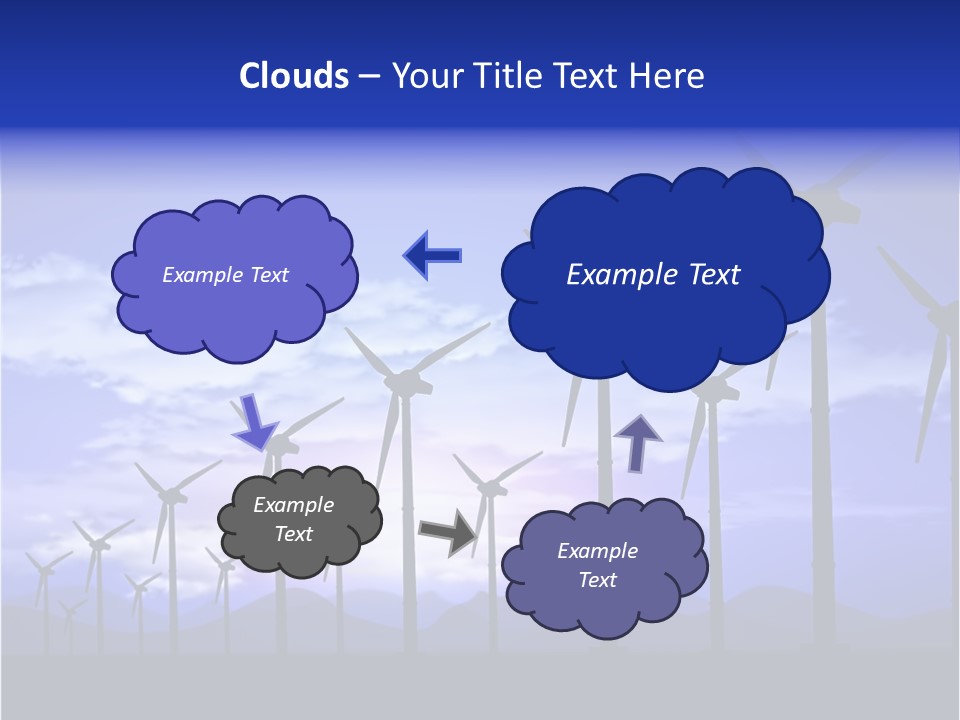 Clouds – Your Title Text Here

Example Text

Example Text

Example Text

Example Text